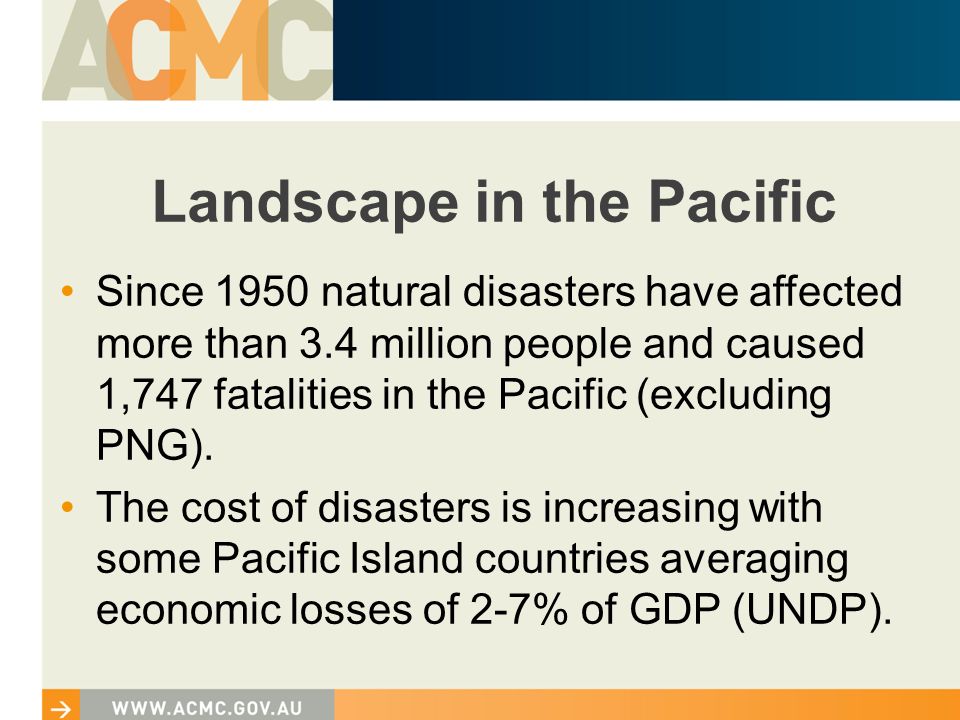 ACMC

Landscape in the Pacific

• Since 1950 natural disasters have affected more than 3.4 million people and caused 1,747 fatalities in the Pacific (excluding PNG).
• The cost of disasters is increasing with some Pacific Island countries averaging economic losses of 2-7% of GDP (UNDP).

WWW.ACMC.GOV.AU